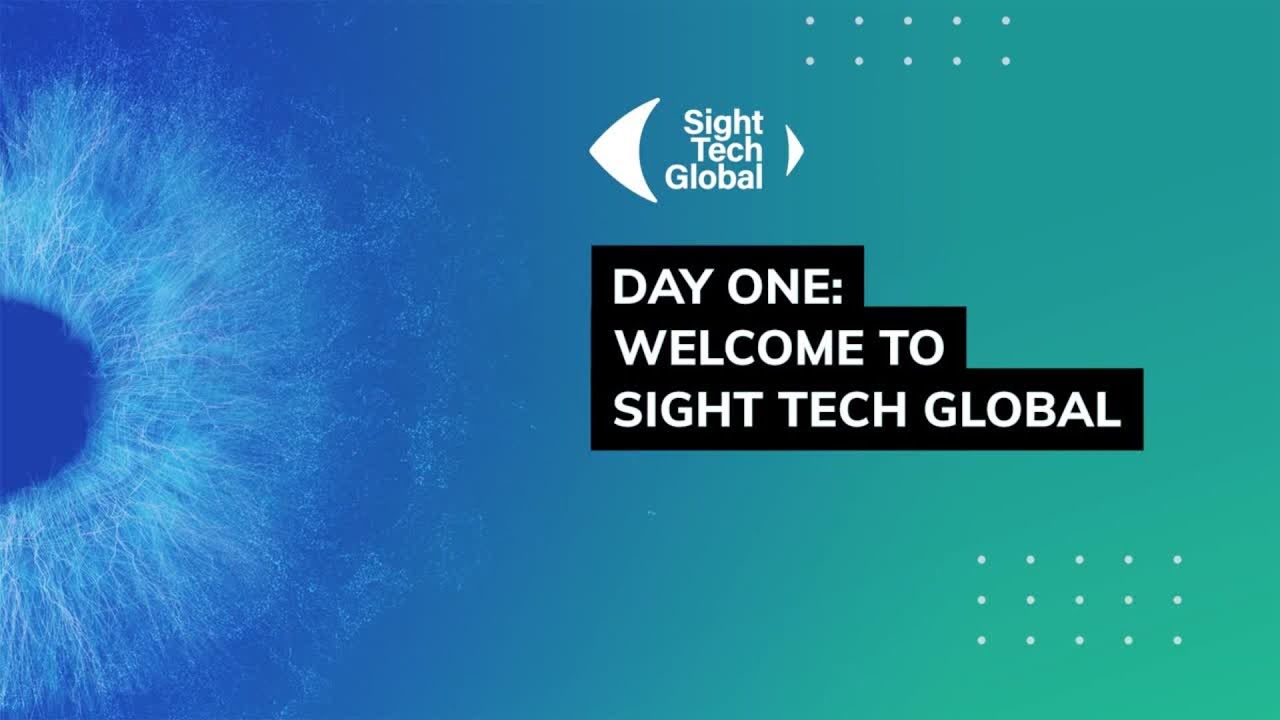 Sight Tech Global

DAY ONE:
WELCOME TO
SIGHT TECH GLOBAL